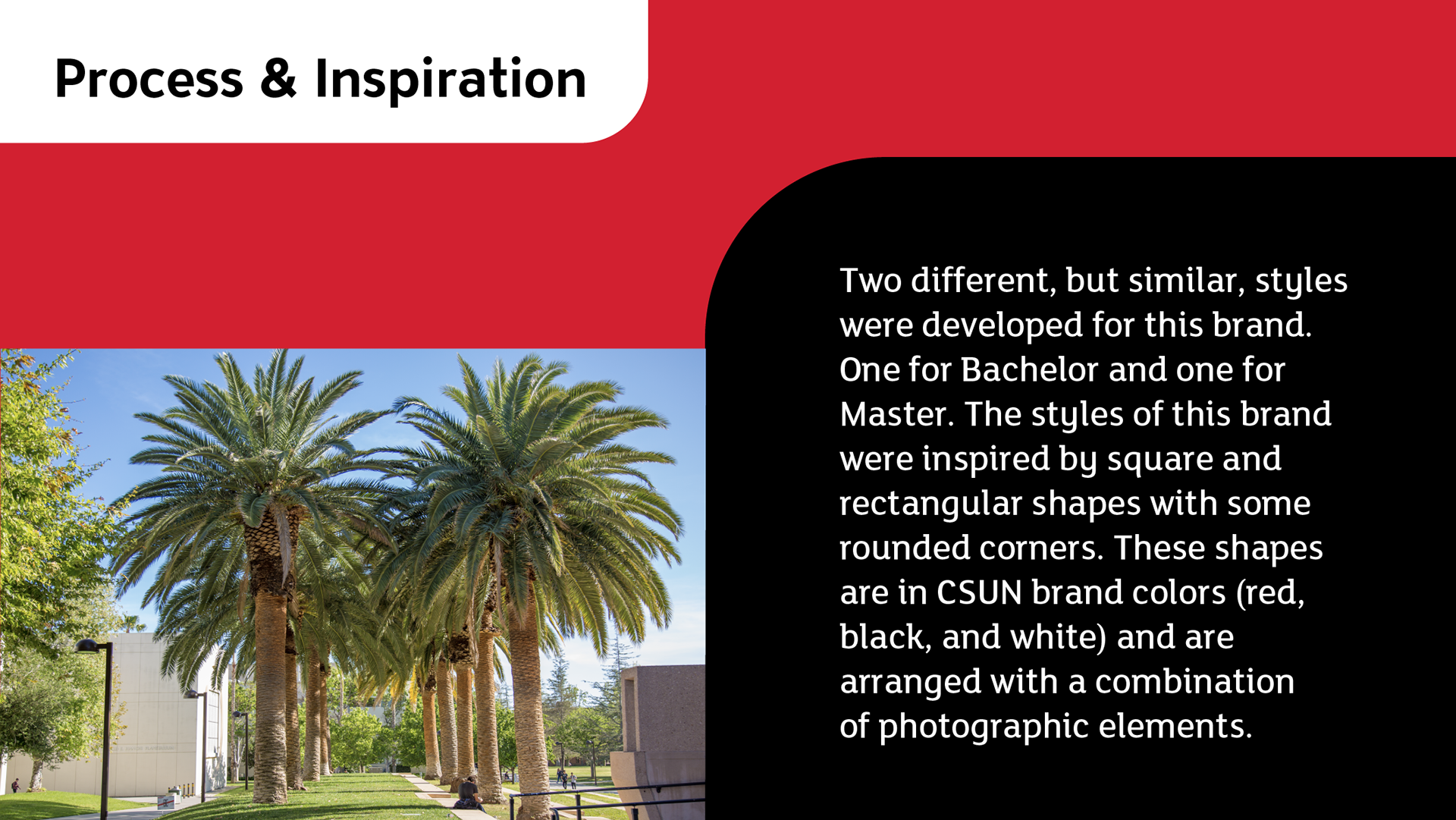 Process & Inspiration

Two different, but similar, styles were developed for this brand. One for Bachelor and one for Master. The styles of this brand were inspired by square and rectangular shapes with some rounded corners. These shapes are in CSUN brand colors (red, black, and white) and are arranged with a combination of photographic elements.